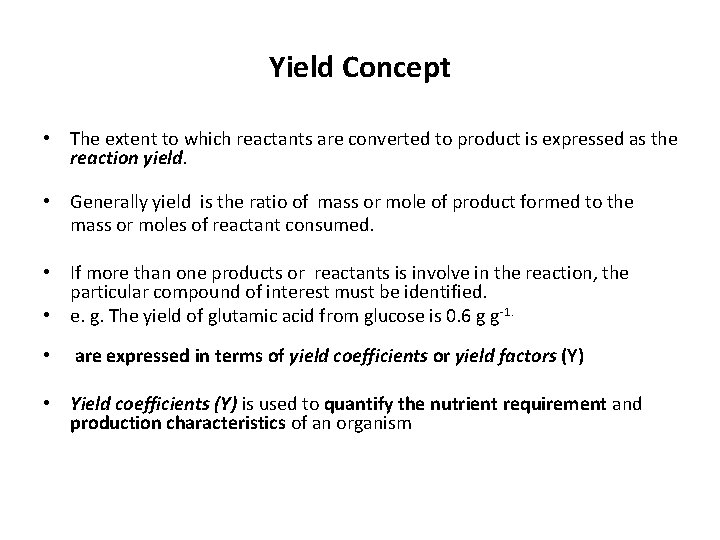 Yield Concept

• The extent to which reactants are converted to product is expressed as the reaction yield.

• Generally yield is the ratio of mass or mole of product formed to the mass or moles of reactant consumed.

• If more than one products or reactants is involve in the reaction, the particular compound of interest must be identified.

• e. g. The yield of glutamic acid from glucose is 0.6 g $g^{-1.}$

• are expressed in terms of yield coefficients or yield factors (Y)

• Yield coefficients (Y) is used to quantify the nutrient requirement and production characteristics of an organism